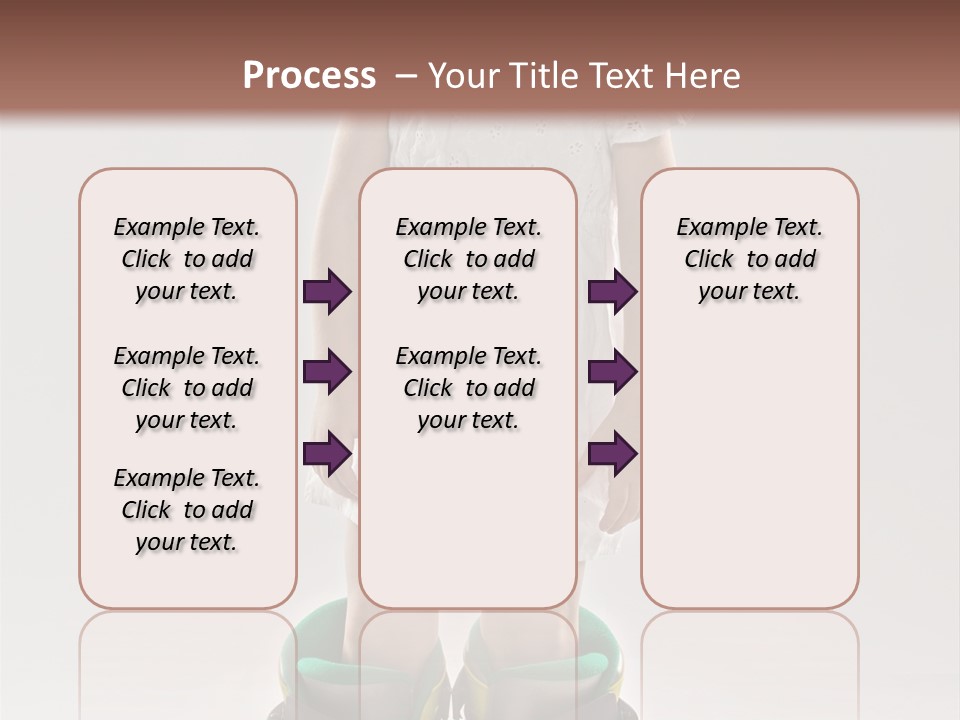 Process – Your Title Text Here

Example Text. Click to add your text.

Example Text. Click to add your text.

Example Text. Click to add your text.

Example Text. Click to add your text.

Example Text. Click to add your text.

Example Text. Click to add your text.